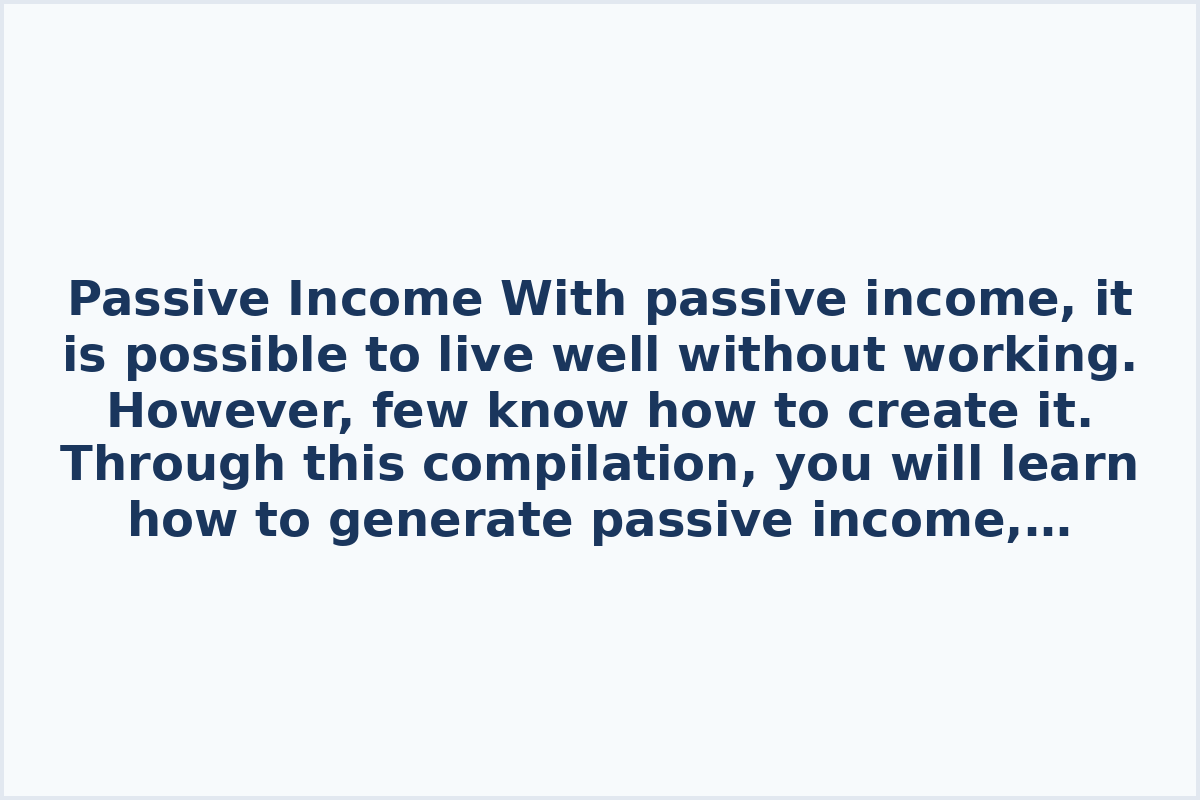 Passive Income With passive income, it is possible to live well without working. However, few know how to create it. Through this compilation, you will learn how to generate passive income,…